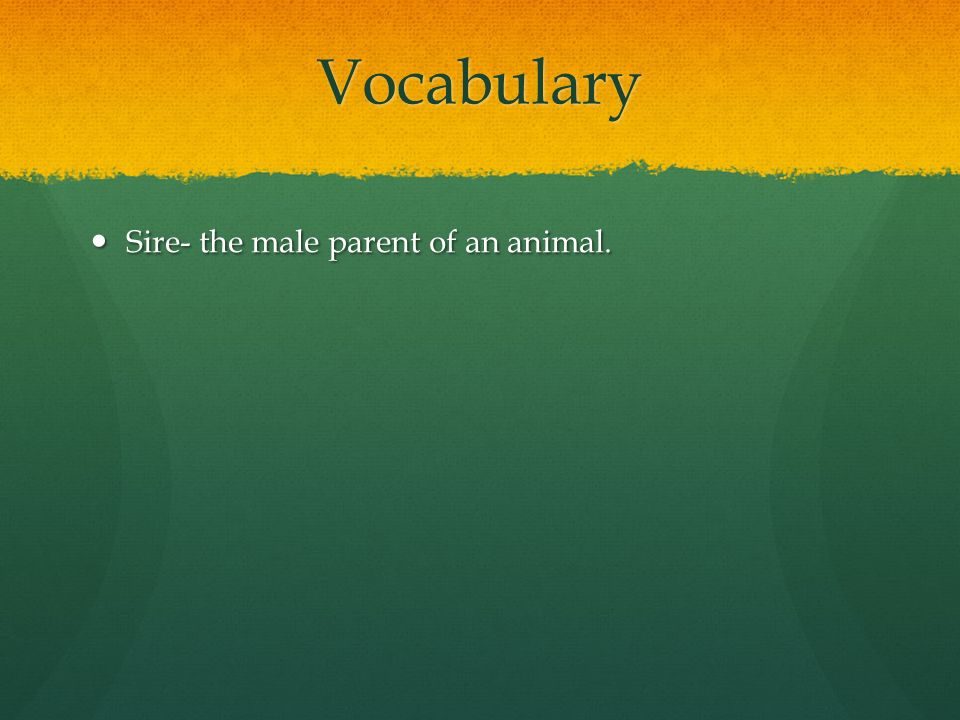 Vocabulary

• Sire- the male parent of an animal.